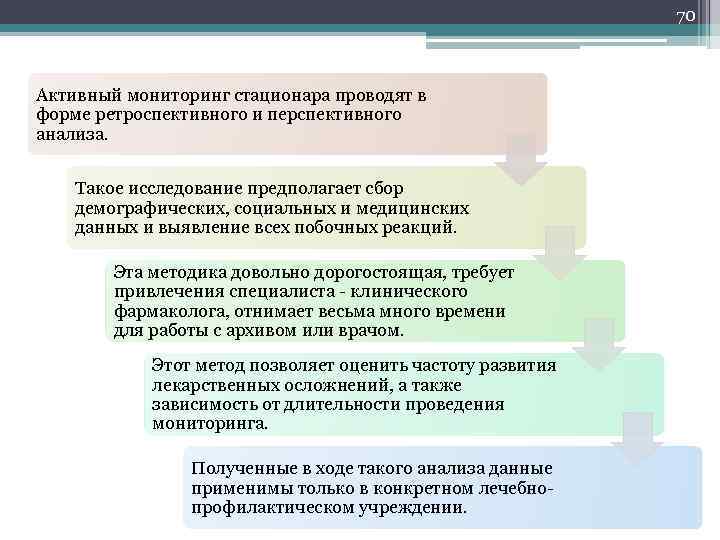 70

Активный мониторинг стационара проводят в форме ретроспективного и перспективного анализа.

Такое исследование предполагает сбор демографических, социальных и медицинских данных и выявление всех побочных реакций.

Эта методика довольно дорогостоящая, требует привлечения специалиста - клинического фармаколога, отнимает весьма много времени для работы с архивом или врачом.

Этот метод позволяет оценить частоту развития лекарственных осложнений, а также зависимость от длительности проведения мониторинга.

Полученные в ходе такого анализа данные применимы только в конкретном лечебно-профилактическом учреждении.